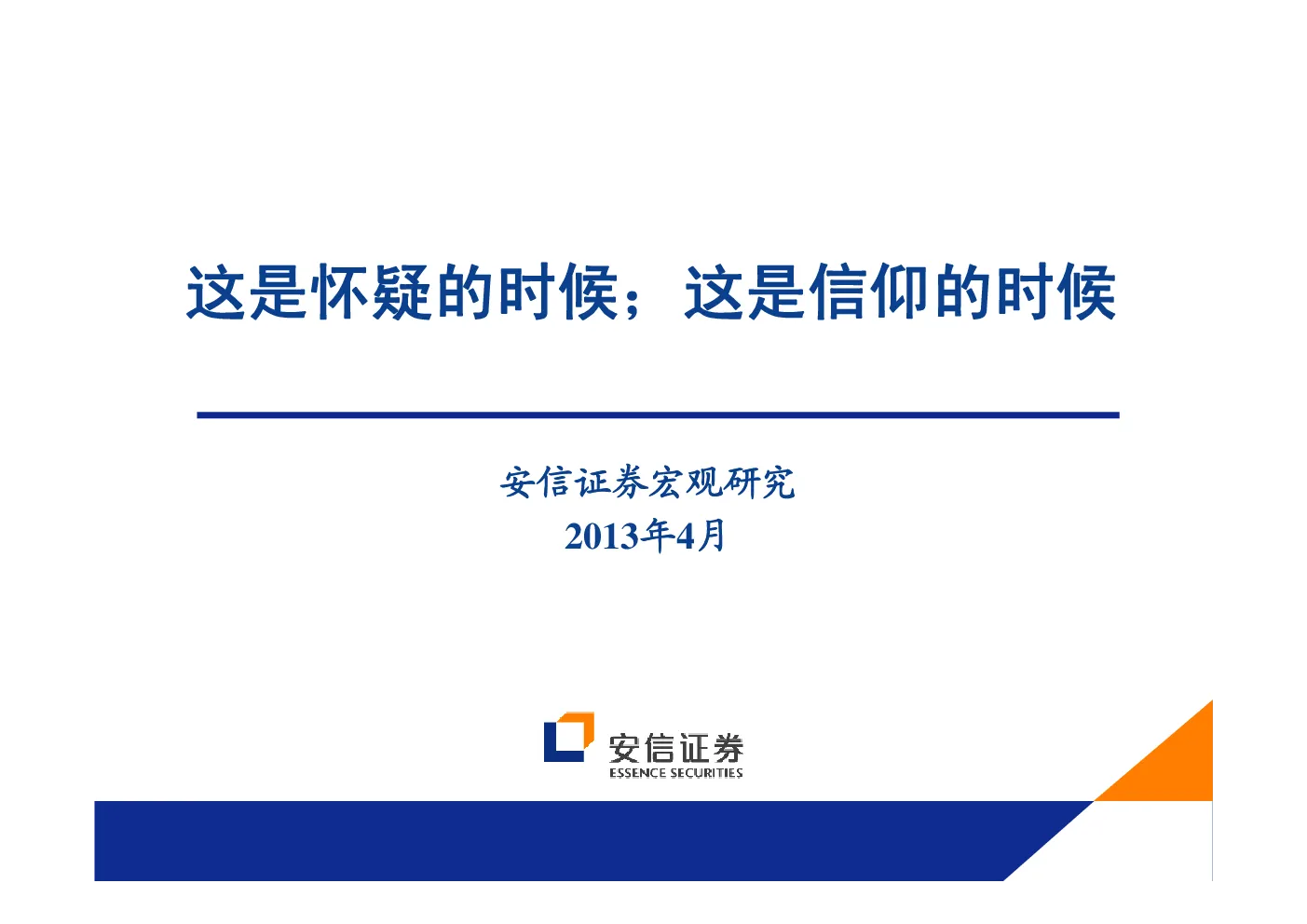 这是怀疑的时候；这是信仰的时候

安信证券宏观研究
2013年4月

安信证券
ESSENCE SECURITIES